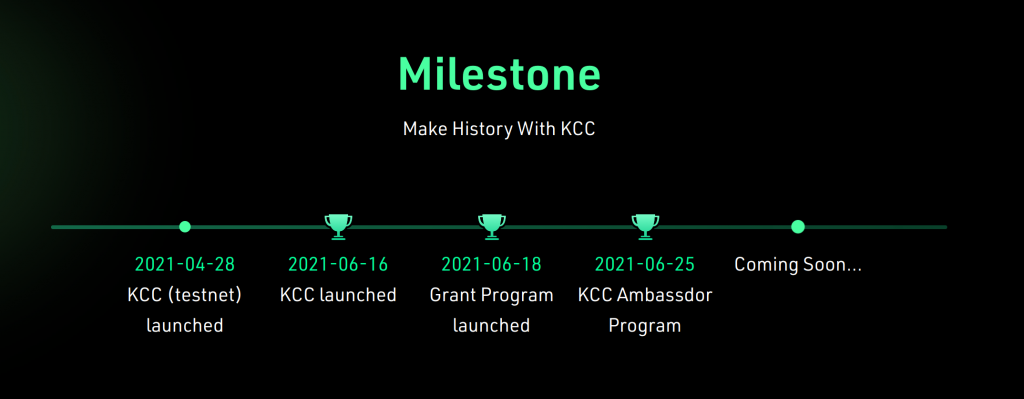 Milestone

Make History With KCC

2021-04-28
KCC (testnet) launched

2021-06-16
KCC launched

2021-06-18
Grant Program launched

2021-06-25
KCC Ambassdor Program

Coming Soon...